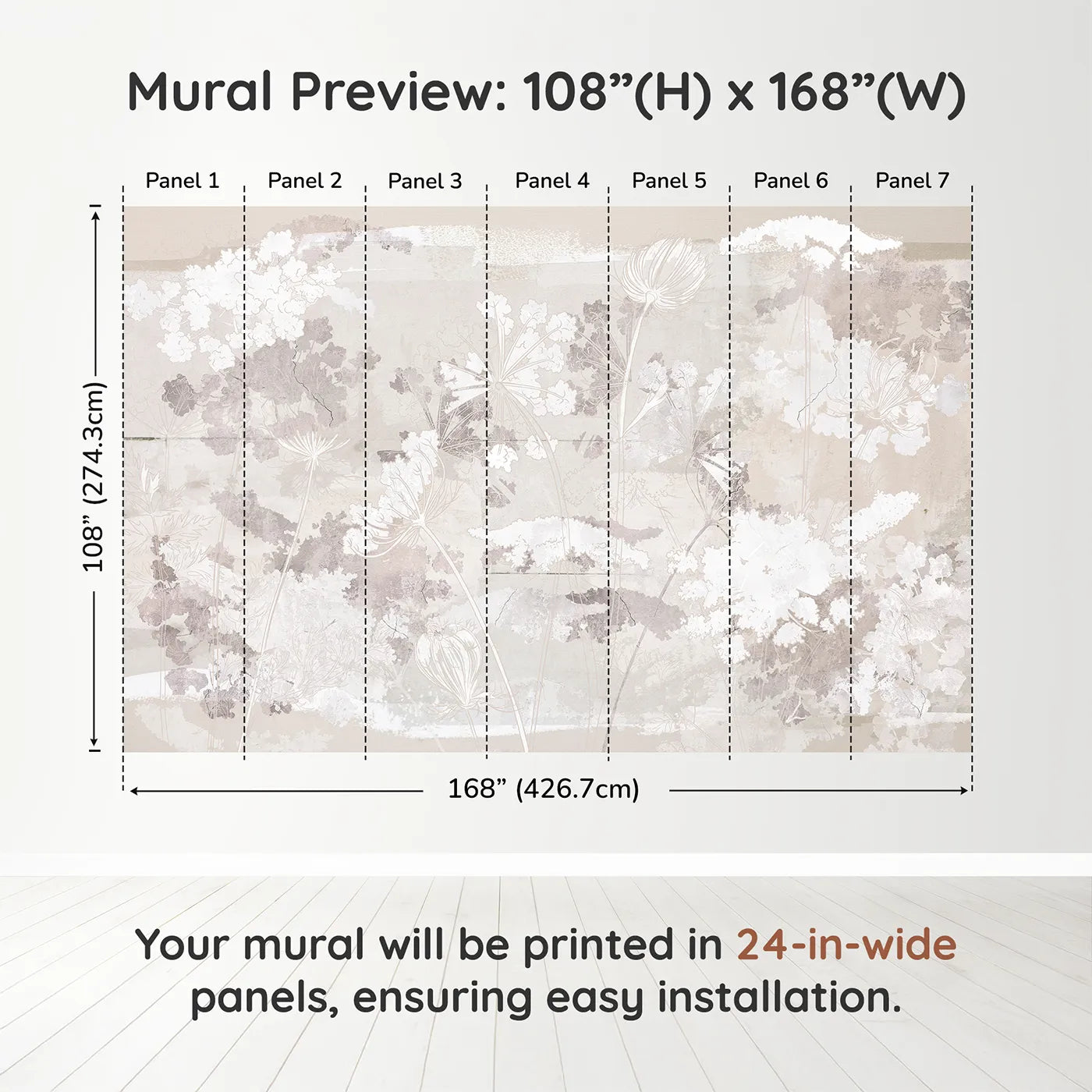 Mural Preview: 108”(H) x 168”(W)

Panel 1 Panel 2 Panel 3 Panel 4 Panel 5 Panel 6 Panel 7

108” (274.3cm)

168” (426.7cm)

Your mural will be printed in 24-in-wide panels, ensuring easy installation.